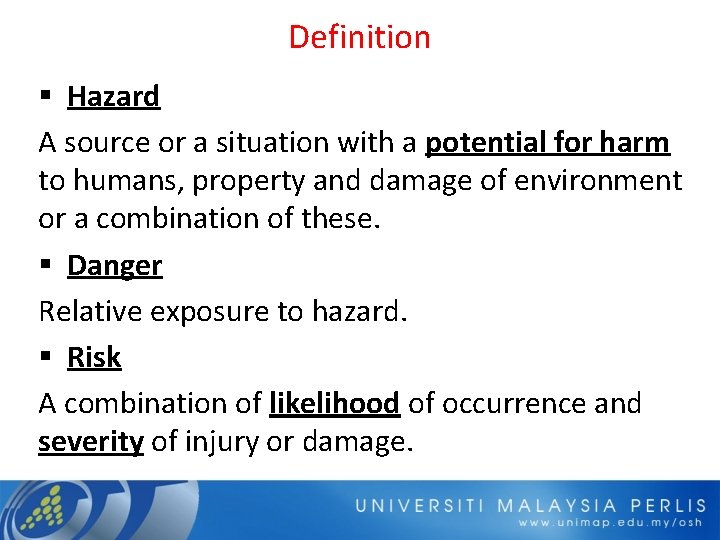 Definition

▪ Hazard

A source or a situation with a potential for harm to humans, property and damage of environment or a combination of these.

▪ Danger

Relative exposure to hazard.

▪ Risk

A combination of likelihood of occurrence and severity of injury or damage.

UNIVERSITI MALAYSIA PERLIS
www.unimap.edu.my/osh